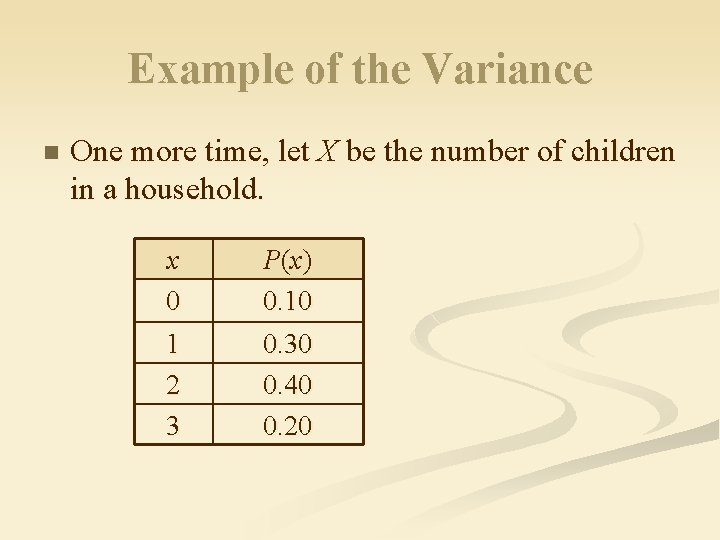 Example of the Variance

One more time, let $X$ be the number of children in a household.

| $x$ | $P(x)$ |
|---|---|
| 0 | 0.10 |
| 1 | 0.30 |
| 2 | 0.40 |
| 3 | 0.20 |